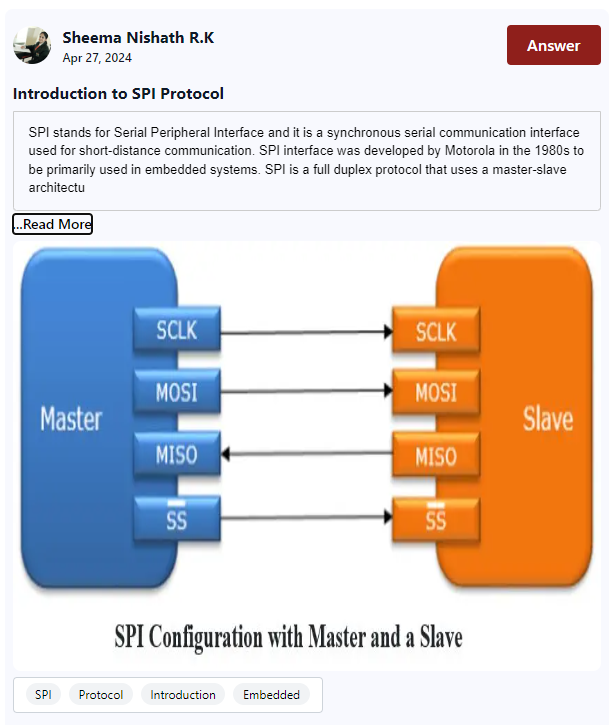 Sheema Nishath R.K
Apr 27, 2024

Answer

Introduction to SPI Protocol

SPI stands for Serial Peripheral Interface and it is a synchronous serial communication interface used for short-distance communication. SPI interface was developed by Motorola in the 1980s to be primarily used in embedded systems. SPI is a full duplex protocol that uses a master-slave architectu

...Read More

Master

SCLK

MOSI

MISO

$\overline{SS}$

SCLK

MOSI

MISO

$\overline{SS}$

Slave

SPI Configuration with Master and a Slave

SPI Protocol Introduction Embedded